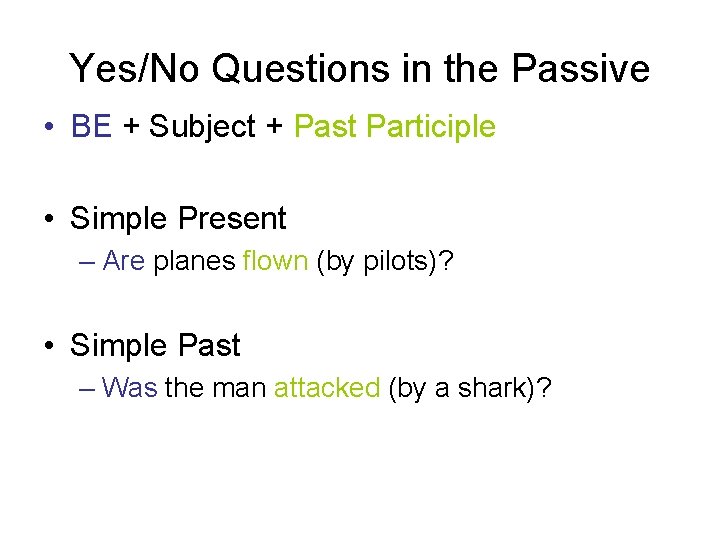 Yes/No Questions in the Passive

• BE + Subject + Past Participle

• Simple Present
– Are planes flown (by pilots)?

• Simple Past
– Was the man attacked (by a shark)?